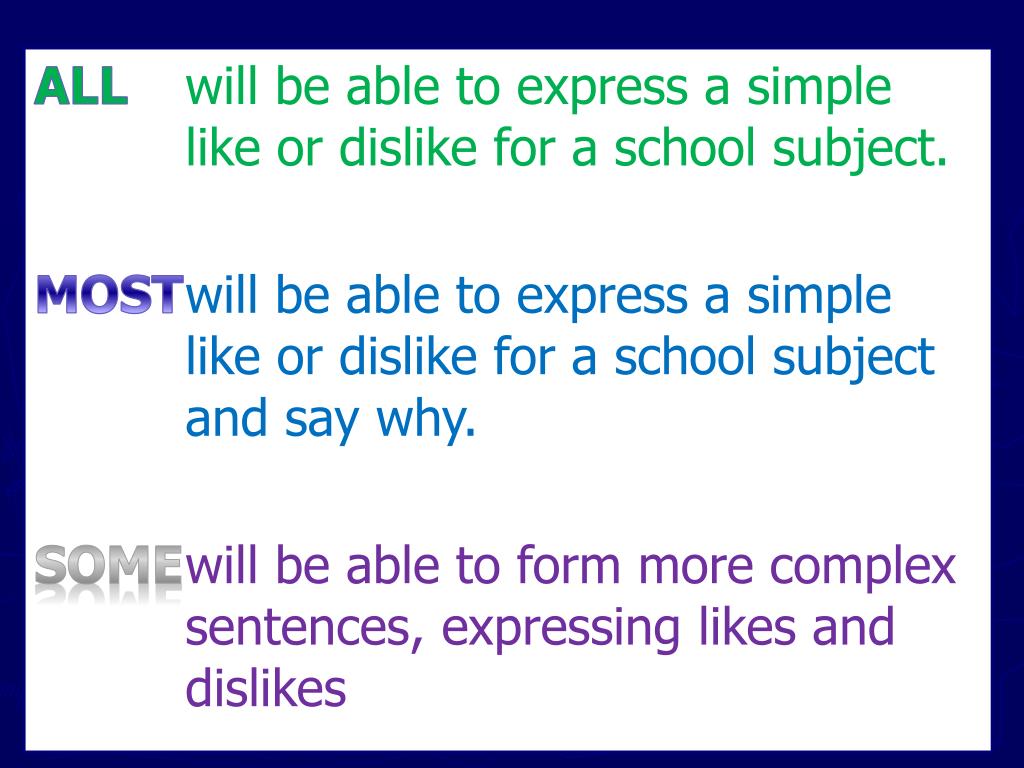 ALL will be able to express a simple like or dislike for a school subject.

MOST will be able to express a simple like or dislike for a school subject and say why.

SOME will be able to form more complex sentences, expressing likes and dislikes